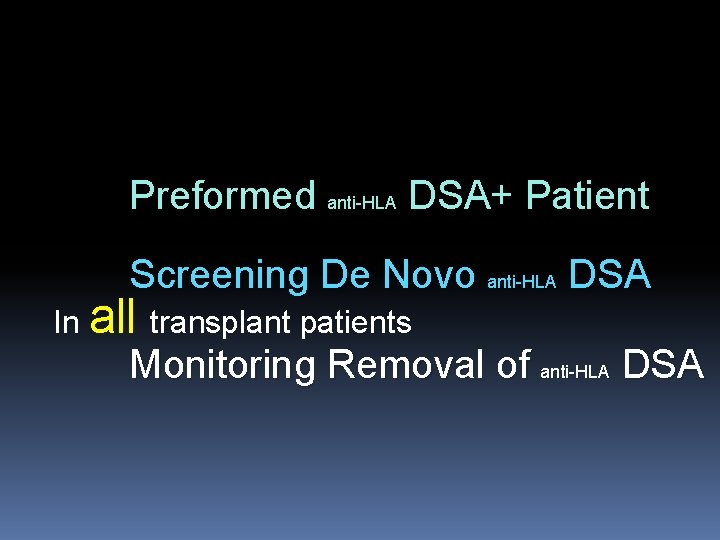 Preformed anti-HLA DSA+ Patient

Screening De Novo anti-HLA DSA

In all transplant patients

Monitoring Removal of anti-HLA DSA